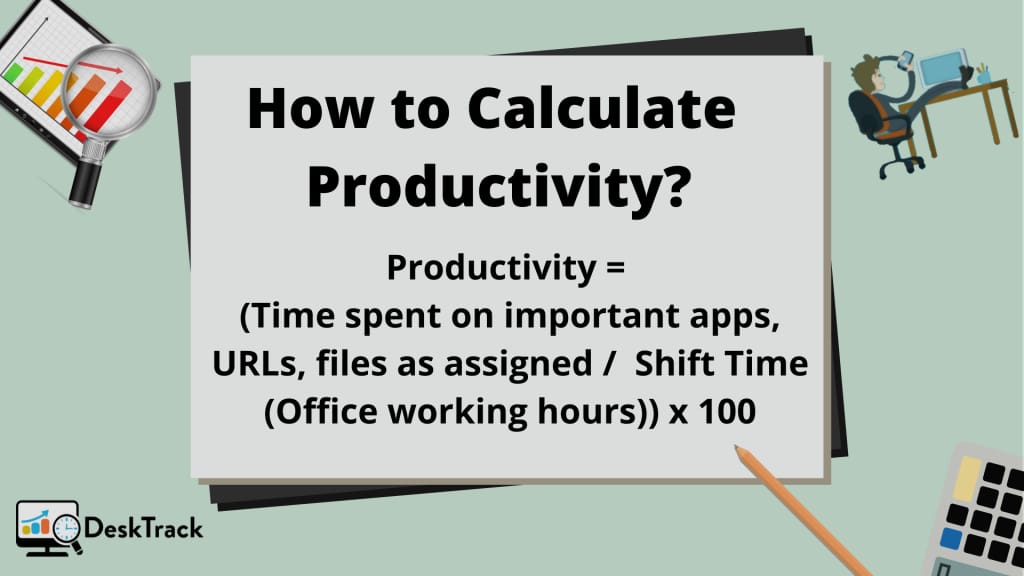 How to Calculate Productivity?

Productivity =
(Time spent on important apps, URLs, files as assigned / Shift Time (Office working hours)) x 100

DeskTrack